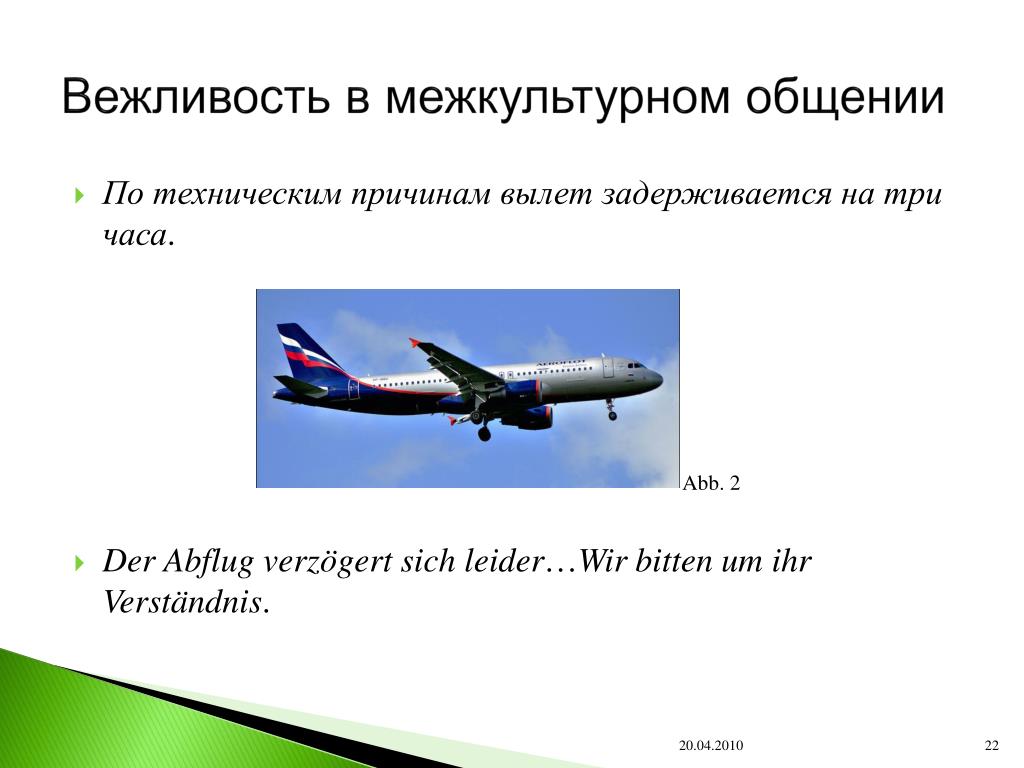 Вежливость в межкультурном общении

По техническим причинам вылет задерживается на три часа.

Abb. 2

Der Abflug verzögert sich leider…Wir bitten um ihr Verständnis.

20.04.2010

22